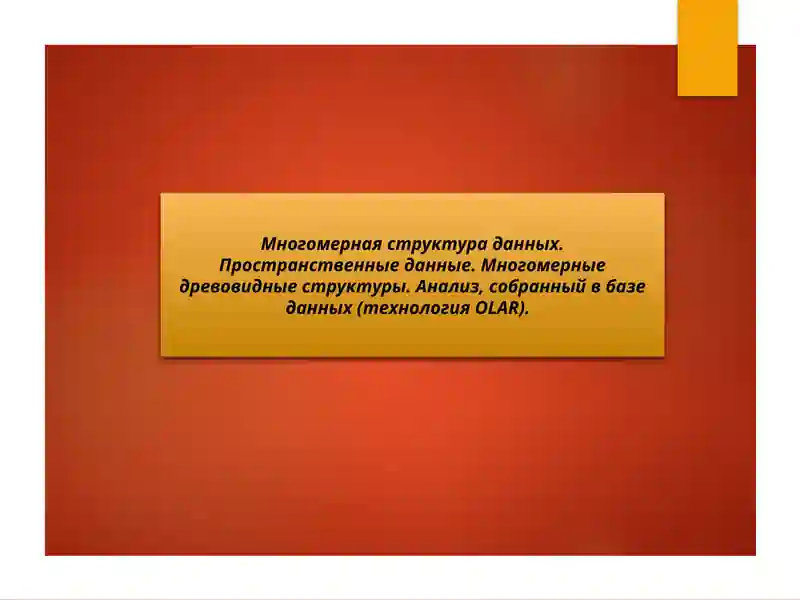 Многомерная структура данных. Пространственные данные. Многомерные древовидные структуры. Анализ, собранный в базе данных (технология OLAR).